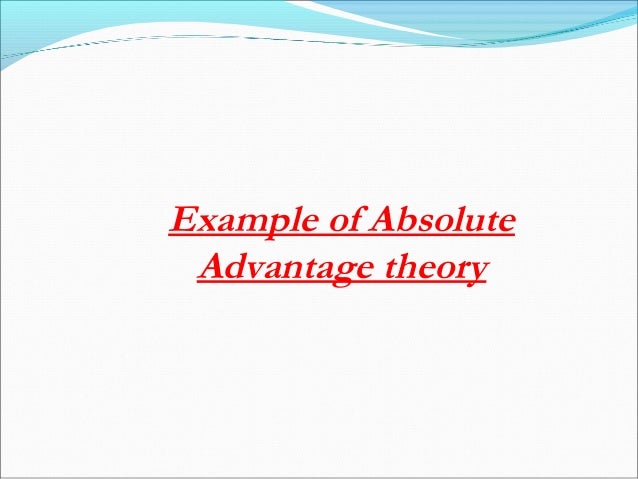 Example of Absolute Advantage theory